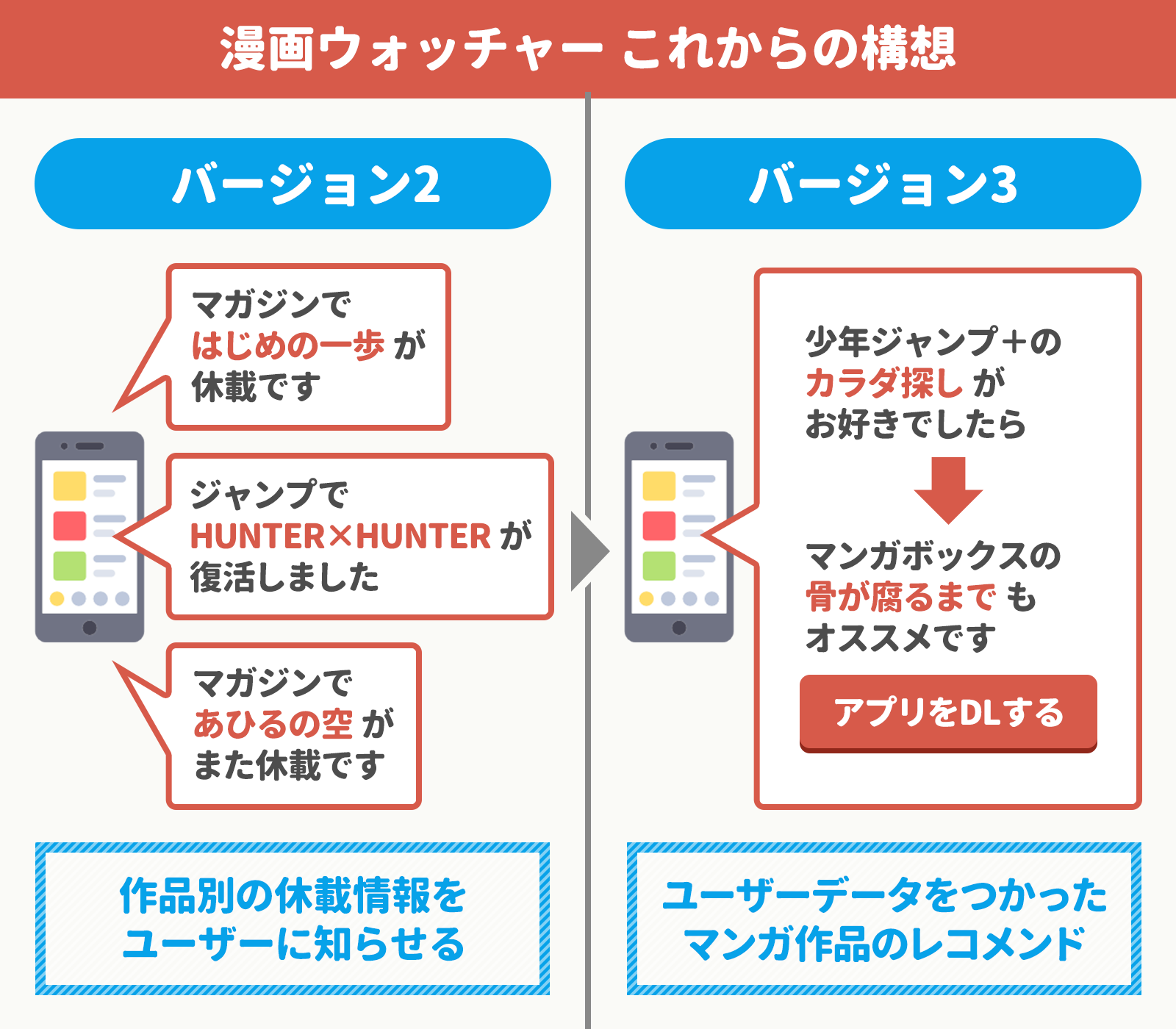 漫画ウォッチャー これからの構想

バージョン2

マガジンで
はじめの一歩 が
休載です

ジャンプで
HUNTER×HUNTER が
復活しました

マガジンで
あひるの空 が
また休載です

作品別の休載情報を
ユーザーに知らせる

バージョン3

少年ジャンプ+の
カラダ探し が
お好きでしたら

マンガボックスの
骨が腐るまで も
オススメです

アプリをDLする

ユーザーデータをつかった
マンガ作品のレコメンド